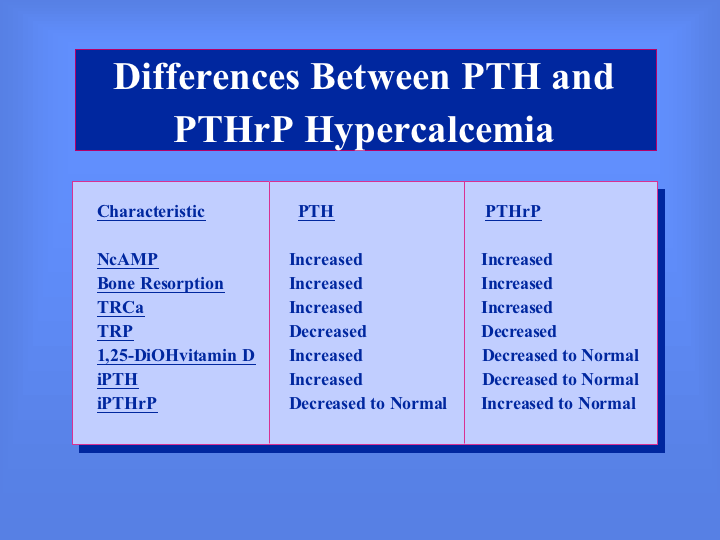 Differences Between PTH and PTHrP Hypercalcemia

| Characteristic | PTH | PTHrP |
|---|---|---|
| NcAMP | Increased | Increased |
| Bone Resorption | Increased | Increased |
| TRCa | Increased | Increased |
| TRP | Decreased | Decreased |
| 1,25-DiOHvitamin D | Increased | Decreased to Normal |
| iPTH | Increased | Decreased to Normal |
| iPTHrP | Decreased to Normal | Increased to Normal |